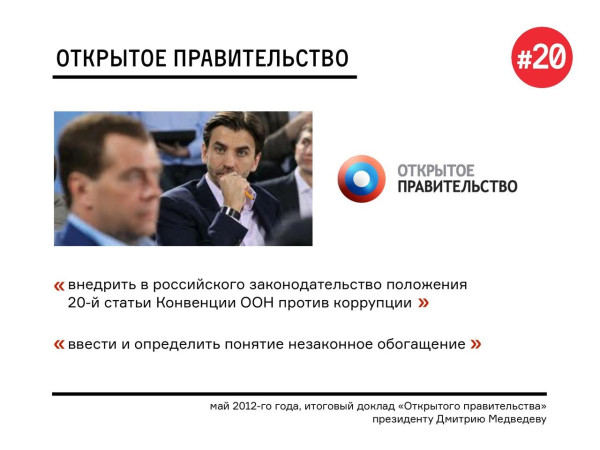 ОТКРЫТОЕ ПРАВИТЕЛЬСТВО

#20

ОТКРЫТОЕ ПРАВИТЕЛЬСТВО

« внедрить в российского законодательство положения 20-й статьи Конвенции ООН против коррупции »

« ввести и определить понятие незаконное обогащение »

май 2012-го года, итоговый доклад «Открытого правительства» президенту Дмитрию Медведеву